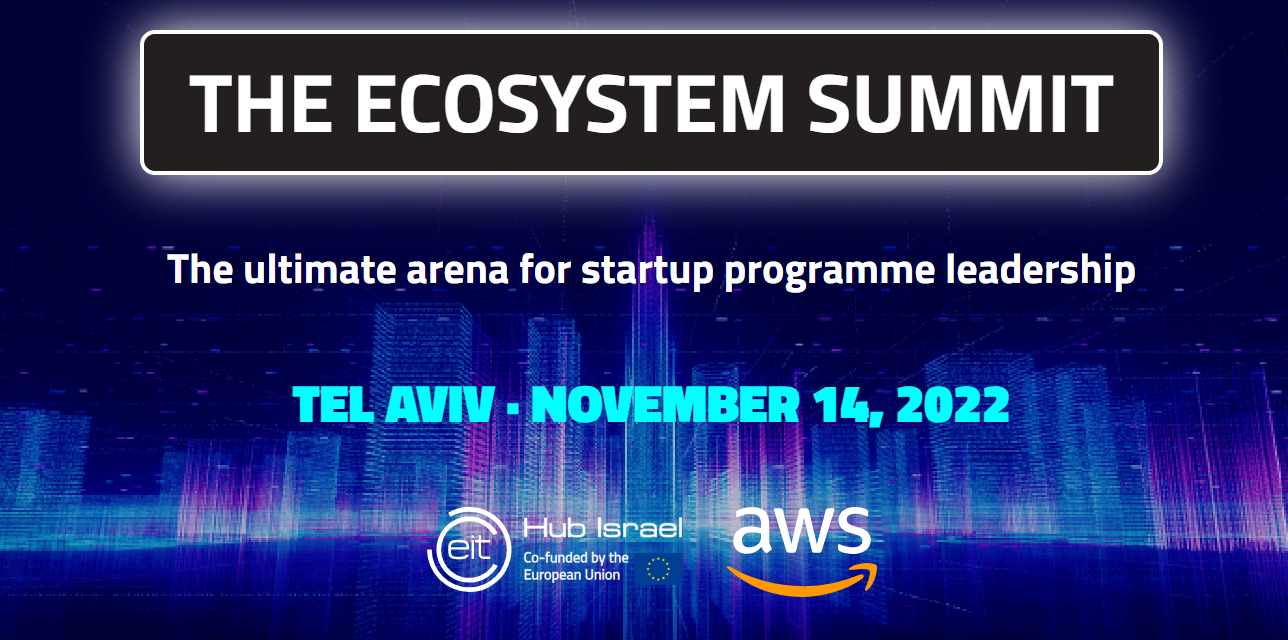 THE ECOSYSTEM SUMMIT

The ultimate arena for startup programme leadership

TEL AVIV · NOVEMBER 14, 2022

eit Hub Israel
Co-funded by the European Union

aws